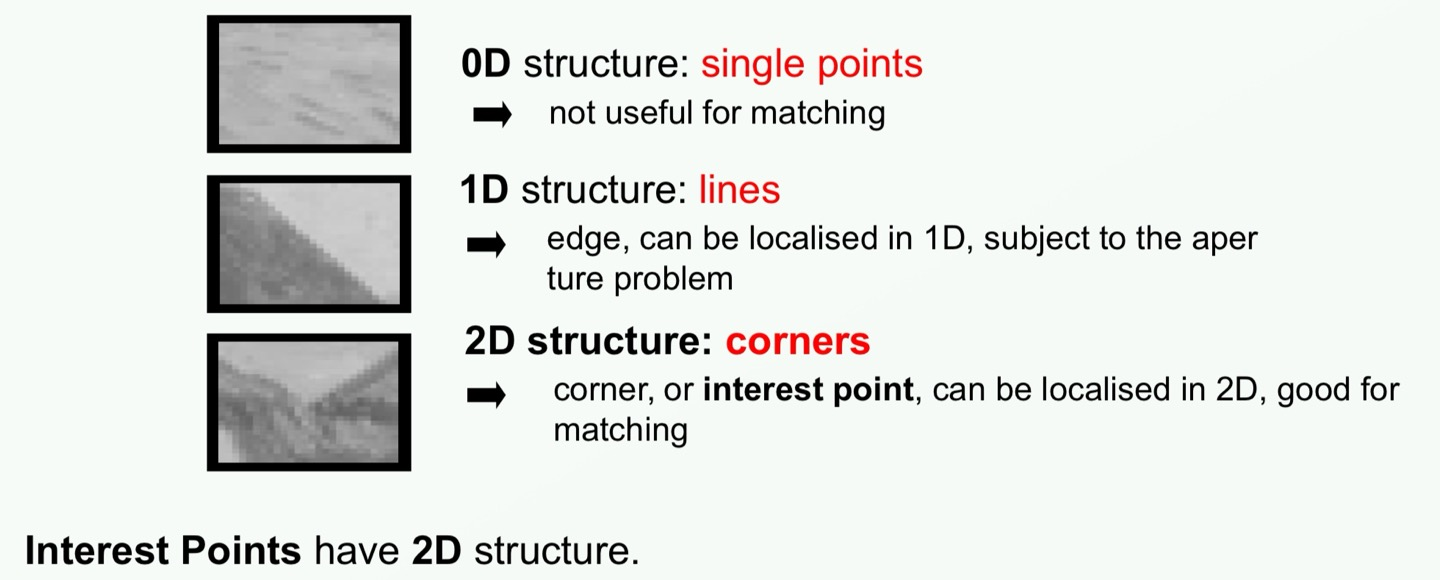 0D structure: single points
➡ not useful for matching

1D structure: lines
➡ edge, can be localised in 1D, subject to the aper ture problem

2D structure: corners
➡ corner, or interest point, can be localised in 2D, good for matching

Interest Points have 2D structure.